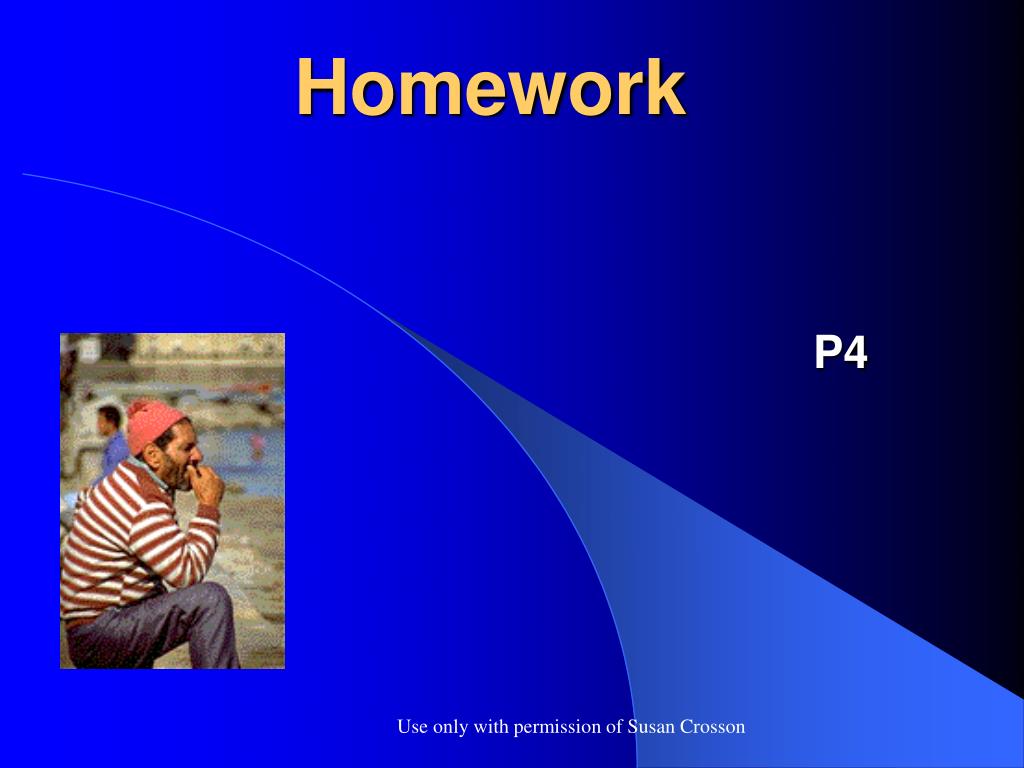 Homework

P4

Use only with permission of Susan Crosson